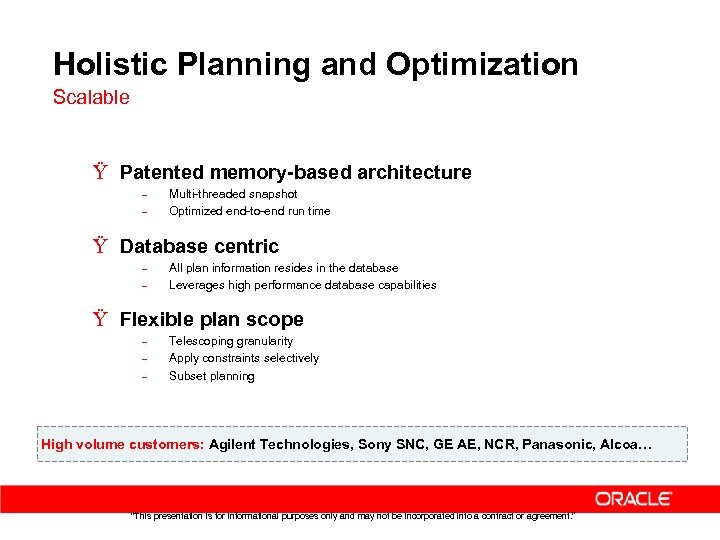 Holistic Planning and Optimization
Scalable

Ÿ Patented memory-based architecture
– Multi-threaded snapshot
– Optimized end-to-end run time

Ÿ Database centric
– All plan information resides in the database
– Leverages high performance database capabilities

Ÿ Flexible plan scope
– Telescoping granularity
– Apply constraints selectively
– Subset planning

High volume customers: Agilent Technologies, Sony SNC, GE AE, NCR, Panasonic, Alcoa…

ORACLE

"This presentation is for informational purposes only and may not be incorporated into a contract or agreement."